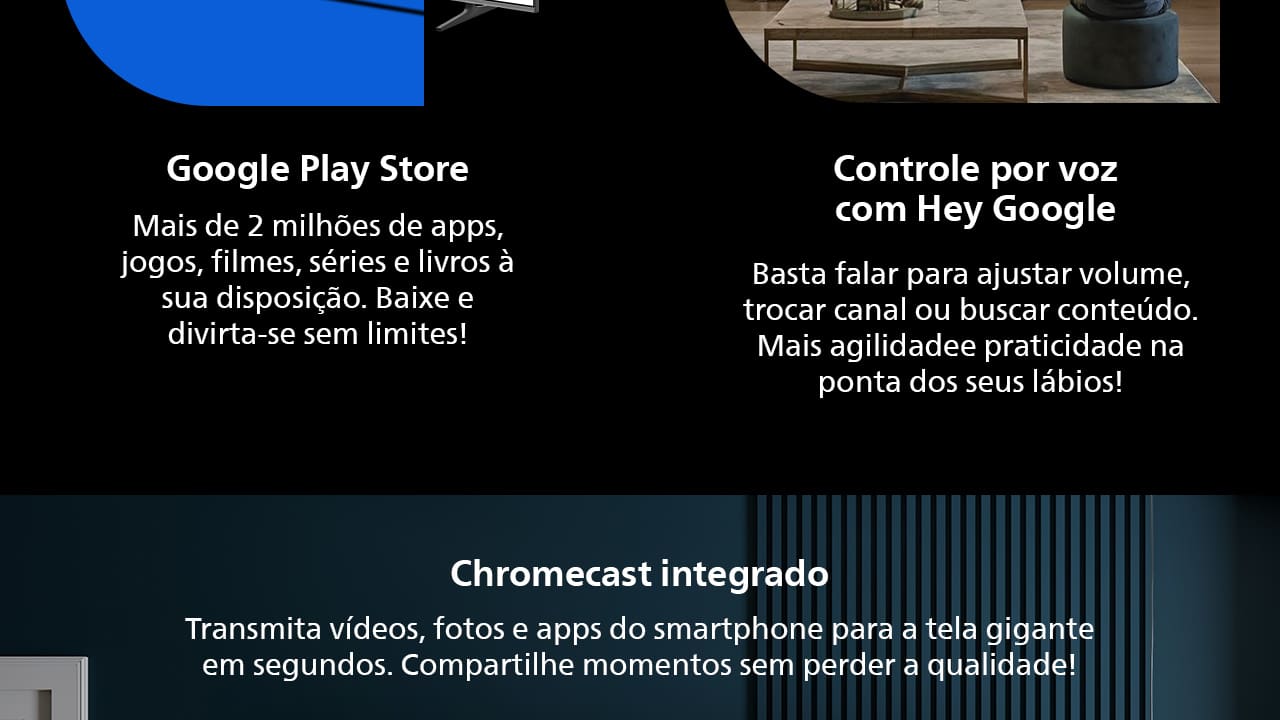 Google Play Store

Mais de 2 milhões de apps, jogos, filmes, séries e livros à sua disposição. Baixe e divirta-se sem limites!

Controle por voz com Hey Google

Basta falar para ajustar volume, trocar canal ou buscar conteúdo. Mais agilidadee praticidade na ponta dos seus lábios!

Chromecast integrado

Transmita vídeos, fotos e apps do smartphone para a tela gigante em segundos. Compartilhe momentos sem perder a qualidade!